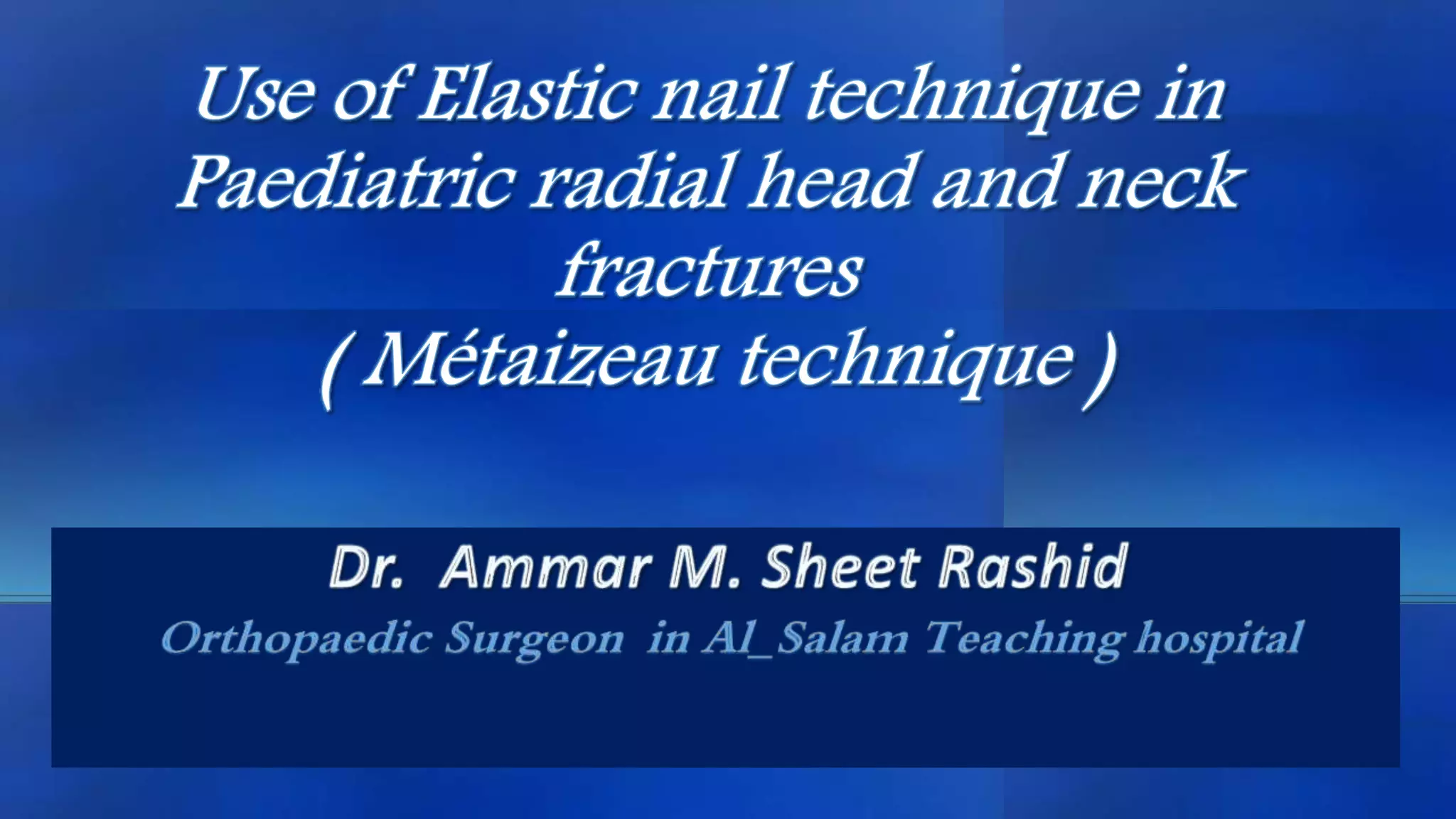 Use of Elastic nail technique in Paediatric radial head and neck fractures
( Métaizeau technique )

Dr. Ammar M. Sheet Rashid
Orthopaedic Surgeon in Al_Salam Teaching hospital